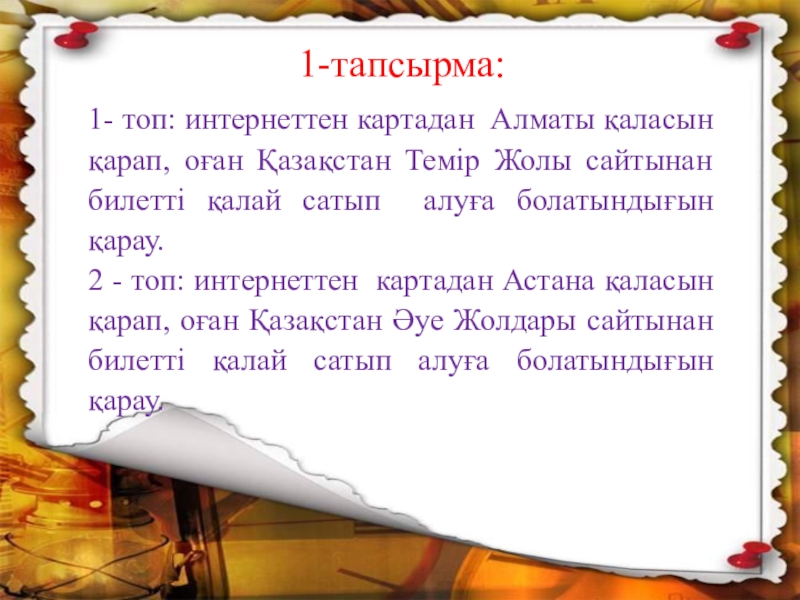 1-тапсырма:

1- топ: интернеттен картадан Алматы қаласын қарап, оған Қазақстан Темір Жолы сайтынан билетті қалай сатып алуға болатындығын қарау.

2 - топ: интернеттен картадан Астана қаласын қарап, оған Қазақстан Әуе Жолдары сайтынан билетті қалай сатып алуға болатындығын қарау.